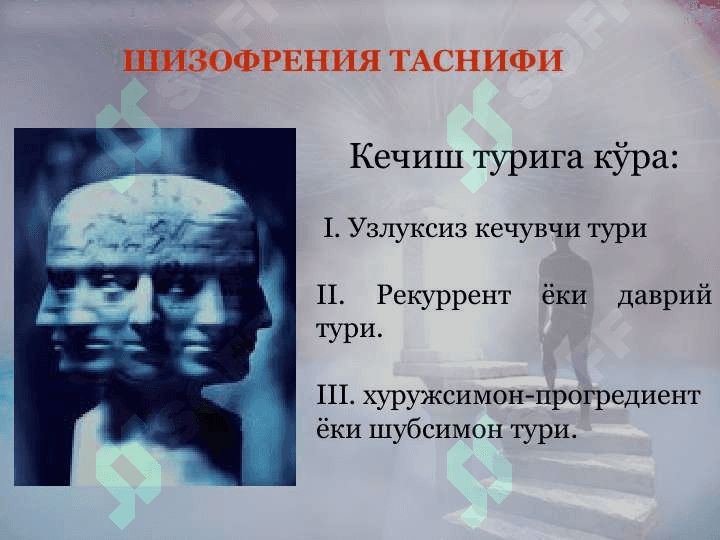 ШИЗОФРЕНИЯ ТАСНИФИ

Кечиш турига кўра:

I. Узлуксиз кечувчи тури

II. Рекуррент ёки даврий тури.

III. хуружсимон-прогредиент ёки шубсимон тури.